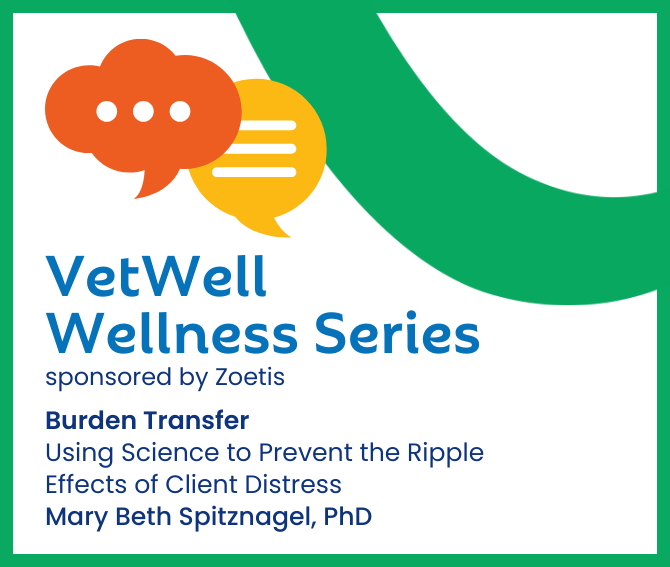 VetWell Wellness Series
sponsored by Zoetis

Burden Transfer
Using Science to Prevent the Ripple Effects of Client Distress
Mary Beth Spitznagel, PhD